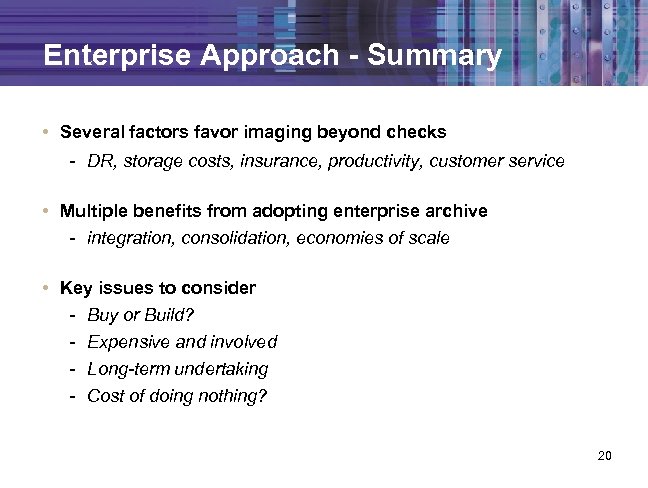 Enterprise Approach - Summary

• Several factors favor imaging beyond checks
- DR, storage costs, insurance, productivity, customer service

• Multiple benefits from adopting enterprise archive
- integration, consolidation, economies of scale

• Key issues to consider
- Buy or Build?
- Expensive and involved
- Long-term undertaking
- Cost of doing nothing?

20